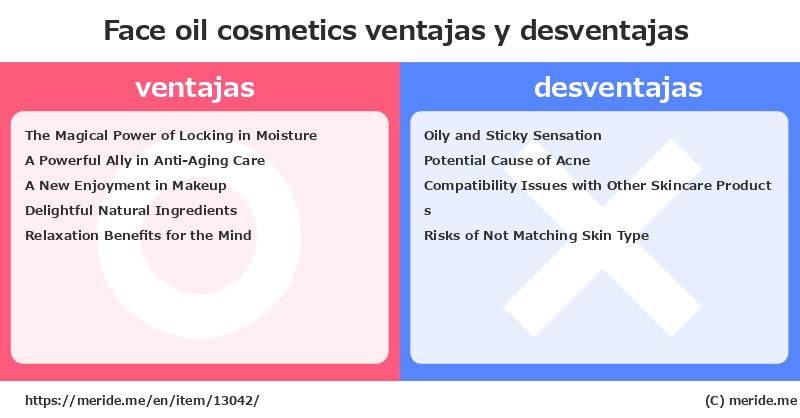 Face oil cosmetics ventajas y desventajas

ventajas

The Magical Power of Locking in Moisture
A Powerful Ally in Anti-Aging Care
A New Enjoyment in Makeup
Delightful Natural Ingredients
Relaxation Benefits for the Mind

desventajas

Oily and Sticky Sensation
Potential Cause of Acne
Compatibility Issues with Other Skincare Products
Risks of Not Matching Skin Type

https://meride.me/en/item/13042/

(C) meride.me